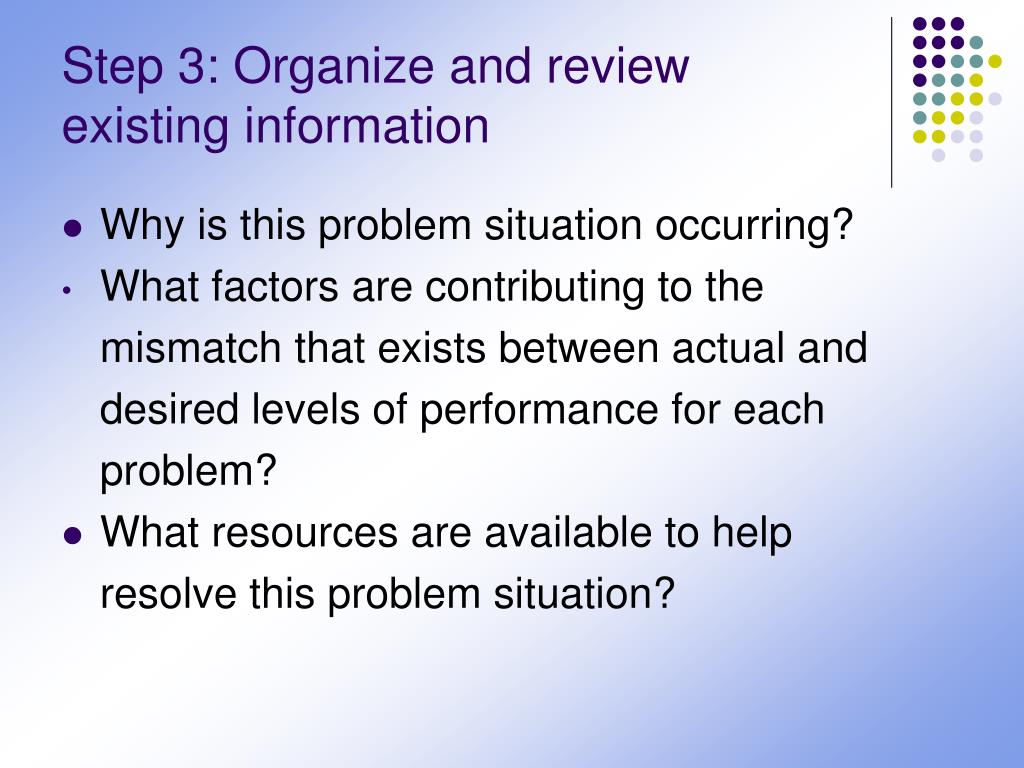 Step 3: Organize and review existing information

- Why is this problem situation occurring?
- What factors are contributing to the mismatch that exists between actual and desired levels of performance for each problem?
- What resources are available to help resolve this problem situation?